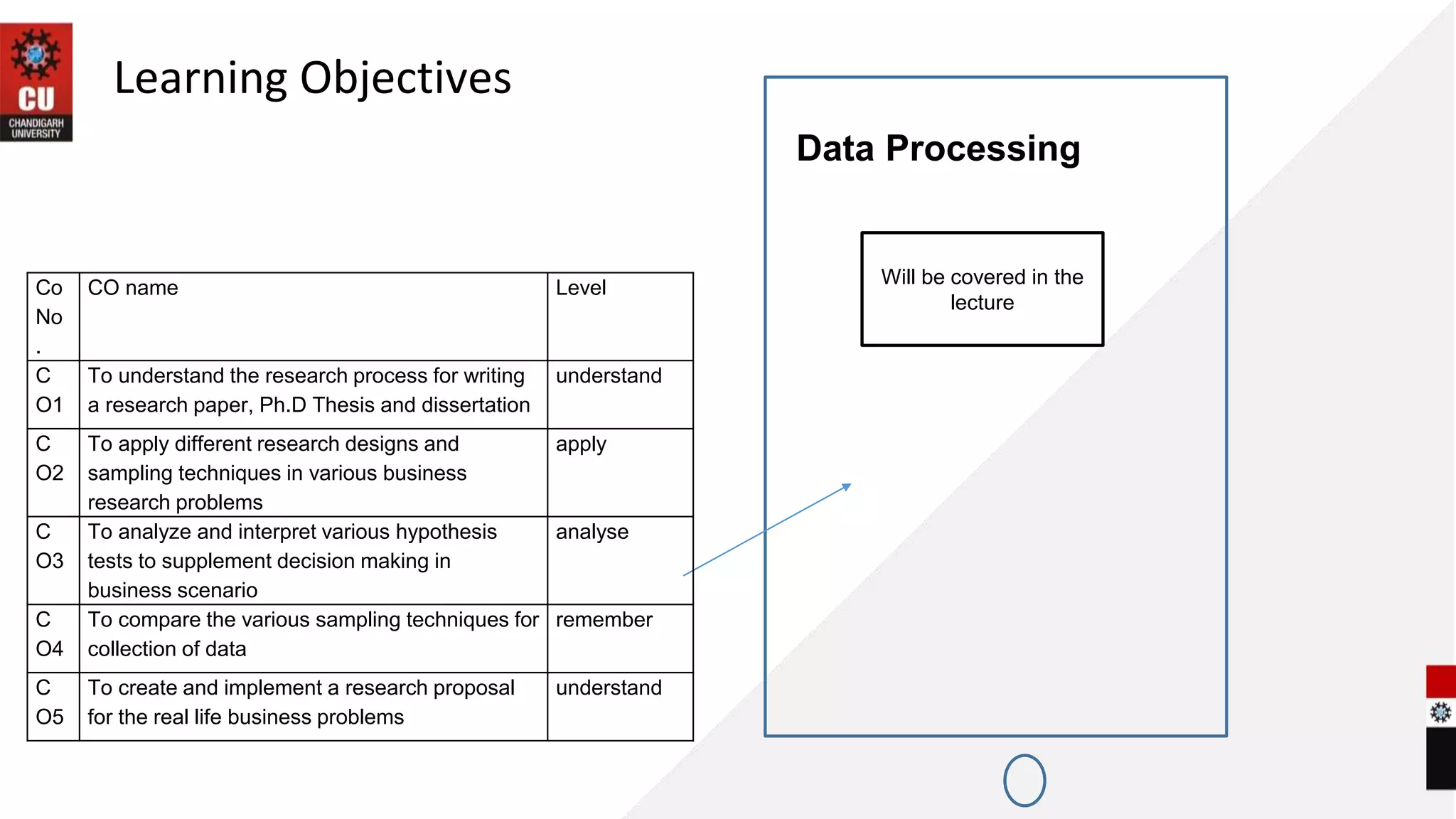 CU
CHANDIGARH UNIVERSITY

Learning Objectives

| Co No. | CO name | Level |
|---|---|---|
| CO1 | To understand the research process for writing a research paper, Ph.D Thesis and dissertation | understand |
| CO2 | To apply different research designs and sampling techniques in various business research problems | apply |
| CO3 | To analyze and interpret various hypothesis tests to supplement decision making in business scenario | analyse |
| CO4 | To compare the various sampling techniques for collection of data | remember |
| CO5 | To create and implement a research proposal for the real life business problems | understand |

Data Processing

Will be covered in the lecture